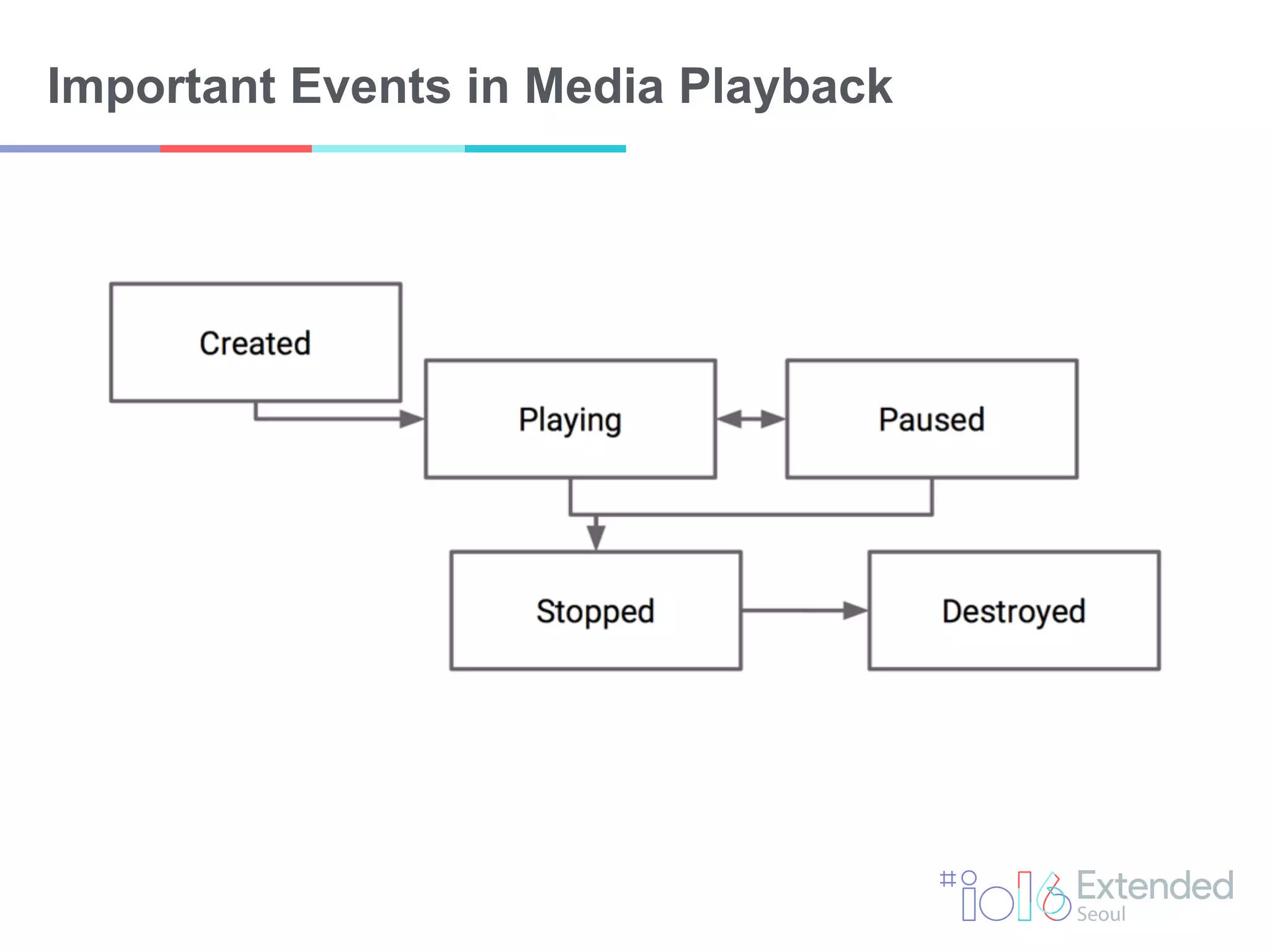 Important Events in Media Playback

Created

Playing

Paused

Stopped

Destroyed

#io16 Extended Seoul